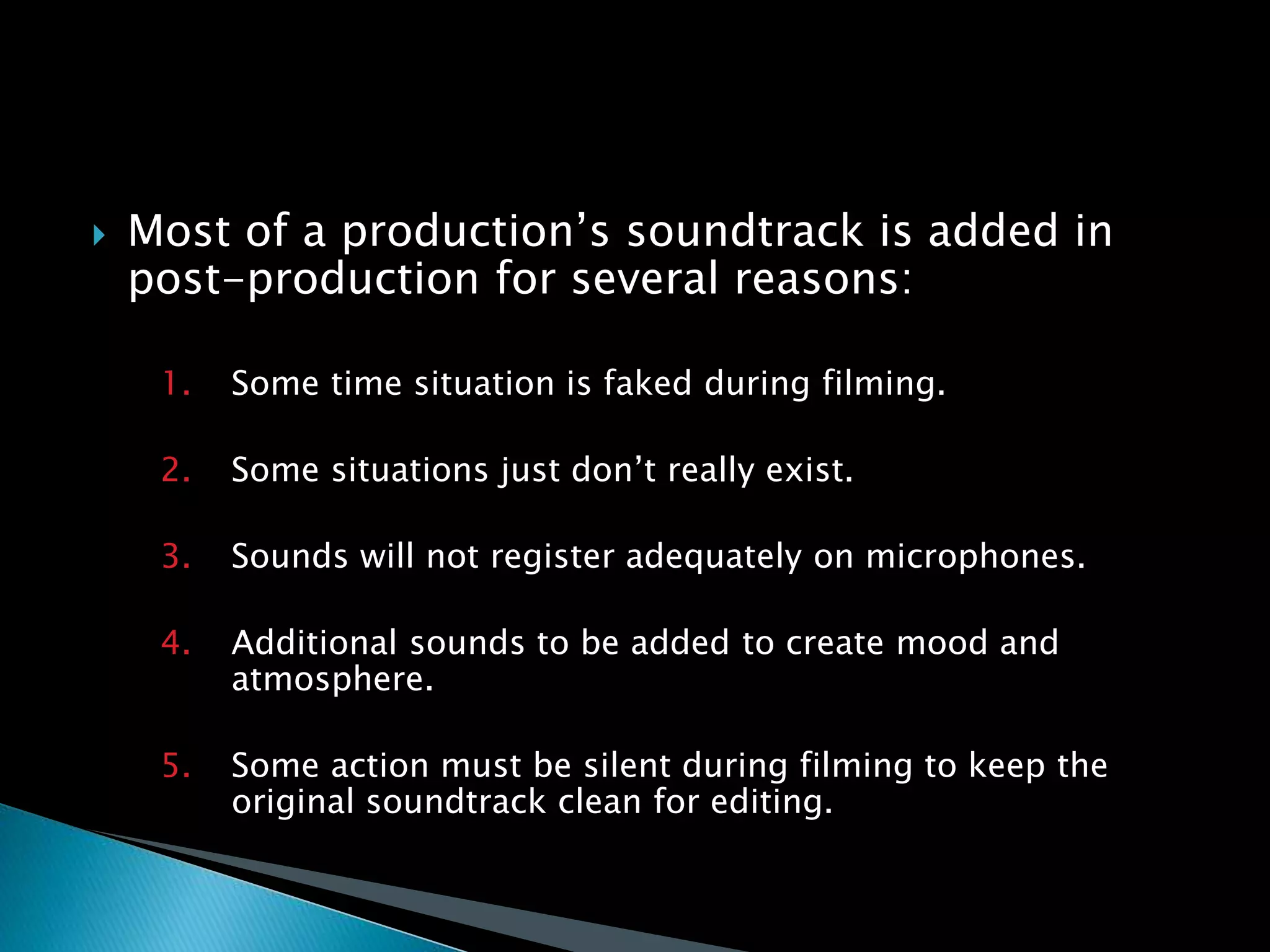 Most of a production’s soundtrack is added in post-production for several reasons:

1. Some time situation is faked during filming.

2. Some situations just don’t really exist.

3. Sounds will not register adequately on microphones.

4. Additional sounds to be added to create mood and atmosphere.

5. Some action must be silent during filming to keep the original soundtrack clean for editing.